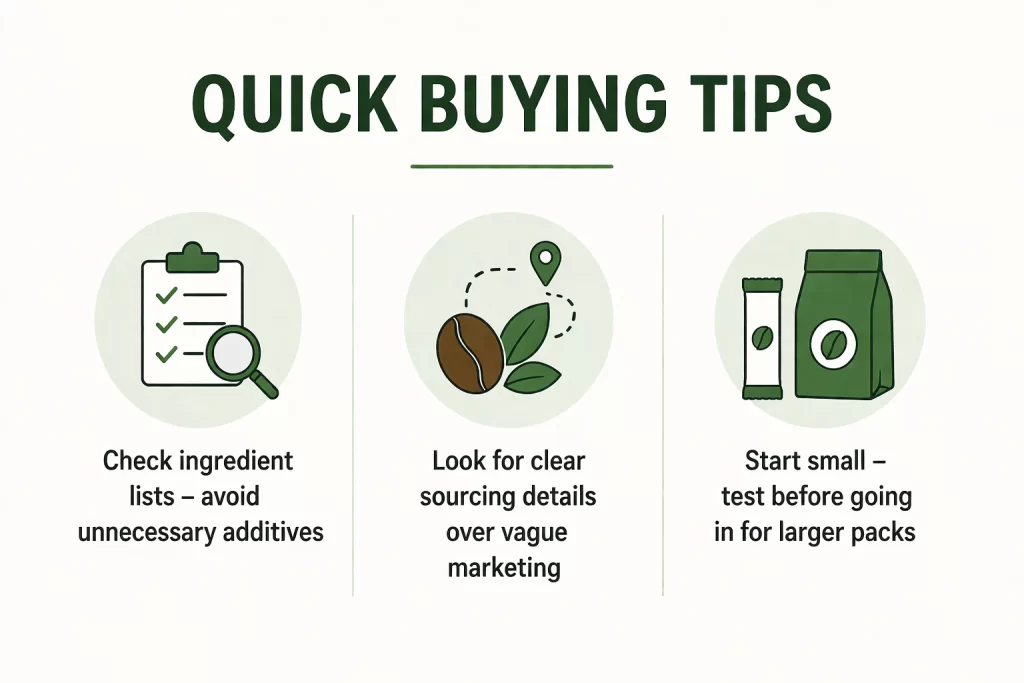 QUICK BUYING TIPS

Check ingredient lists – avoid unnecessary additives

Look for clear sourcing details over vague marketing

Start small – test before going in for larger packs